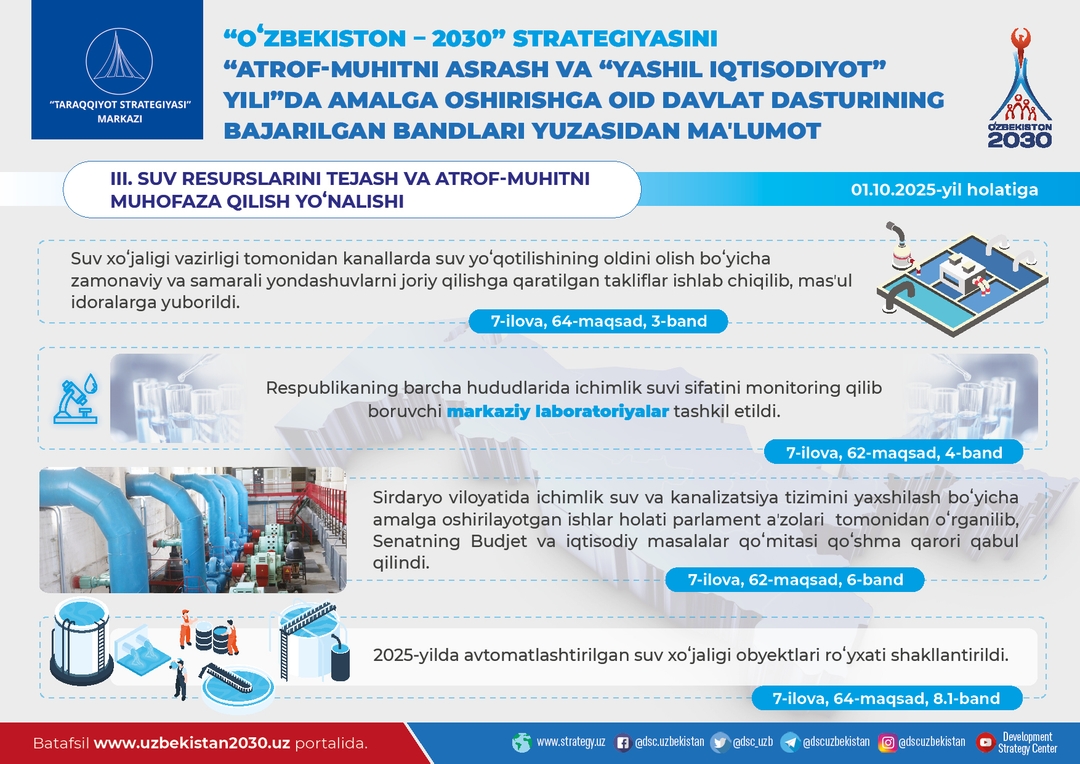 "TARAQQIYOT STRATEGIYASI" MARKAZI

"OʻZBEKISTON – 2030" STRATEGIYASINI "ATROF-MUHITNI ASRASH VA "YASHIL IQTISODIYOT" YILI"DA AMALGA OSHIRISHGA OID DAVLAT DASTURINING BAJARILGAN BANDLARI YUZASIDAN MA'LUMOT

OʻZBEKISTON 2030

III. SUV RESURSLARINI TEJASH VA ATROF-MUHITNI MUHOFAZA QILISH YOʻNALISHI

01.10.2025-yil holatiga

Suv xoʻjaligi vazirligi tomonidan kanallarda suv yoʻqotilishining oldini olish boʻyicha zamonaviy va samarali yondashuvlarni joriy qilishga qaratilgan takliflar ishlab chiqilib, mas'ul idoralarga yuborildi.

7-ilova, 64-maqsad, 3-band

Respublikaning barcha hududlarida ichimlik suvi sifatini monitoring qilib boruvchi markaziy laboratoriyalar tashkil etildi.

7-ilova, 62-maqsad, 4-band

Sirdaryo viloyatida ichimlik suv va kanalizatsiya tizimini yaxshilash boʻyicha amalga oshirilayotgan ishlar holati parlament a'zolari tomonidan oʻrganilib, Senatning Budjet va iqtisodiy masalalar qoʻmitasi qoʻshma qarori qabul qilindi.

7-ilova, 62-maqsad, 6-band

2025-yilda avtomatlashtirilgan suv xoʻjaligi obyektlari roʻyxati shakllantirildi.

7-ilova, 64-maqsad, 8.1-band

Batafsil www.uzbekistan2030.uz portalida.

www.strategy.uz @dsc.uzbekistan @dsc_uzb @dscuzbekistan @dscuzbekistan Development Strategy Center